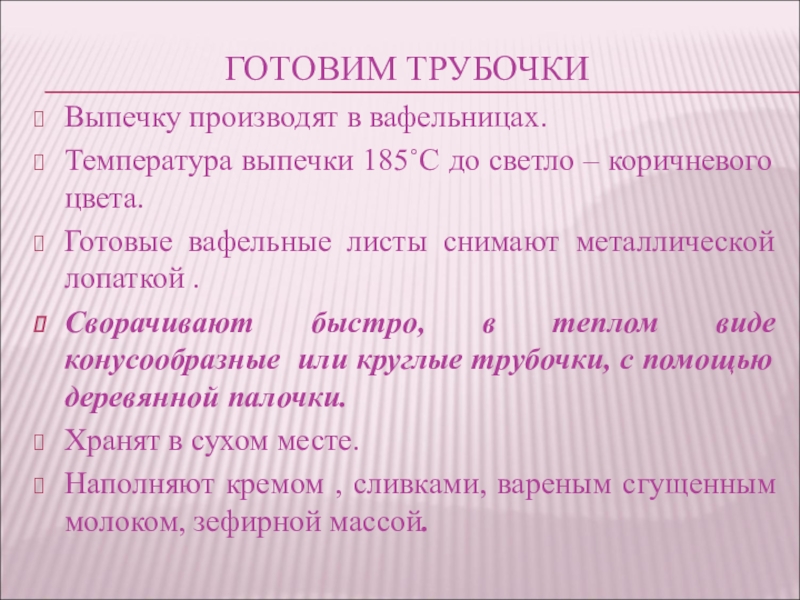 ГОТОВИМ ТРУБОЧКИ

Выпечку производят в вафельницах.

Температура выпечки 185˚С до светло – коричневого цвета.

Готовые вафельные листы снимают металлической лопаткой .

Сворачивают быстро, в теплом виде конусообразные или круглые трубочки, с помощью деревянной палочки.

Хранят в сухом месте.

Наполняют кремом , сливками, вареным сгущенным молоком, зефирной массой.